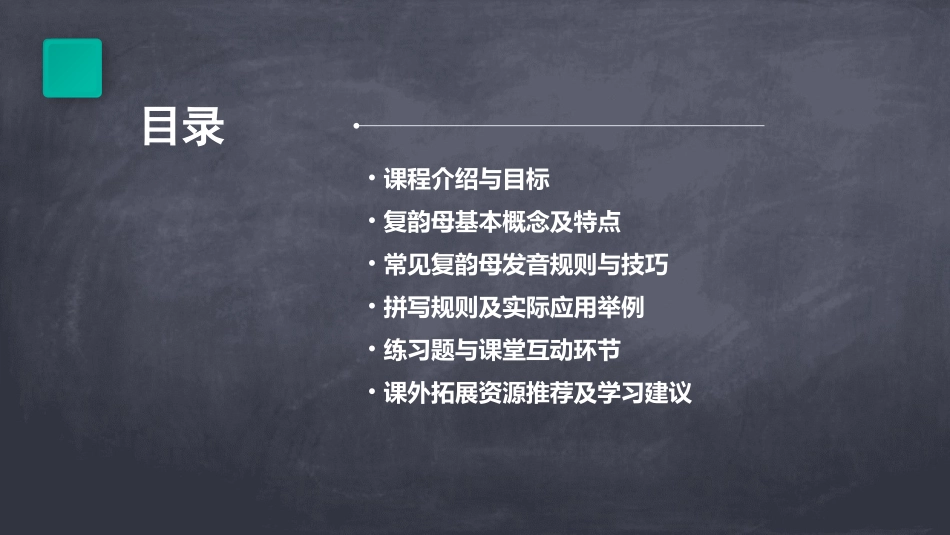 目录

• 课程介绍与目标
• 复韵母基本概念及特点
• 常见复韵母发音规则与技巧
• 拼写规则及实际应用举例
• 练习题与课堂互动环节
• 课外拓展资源推荐及学习建议